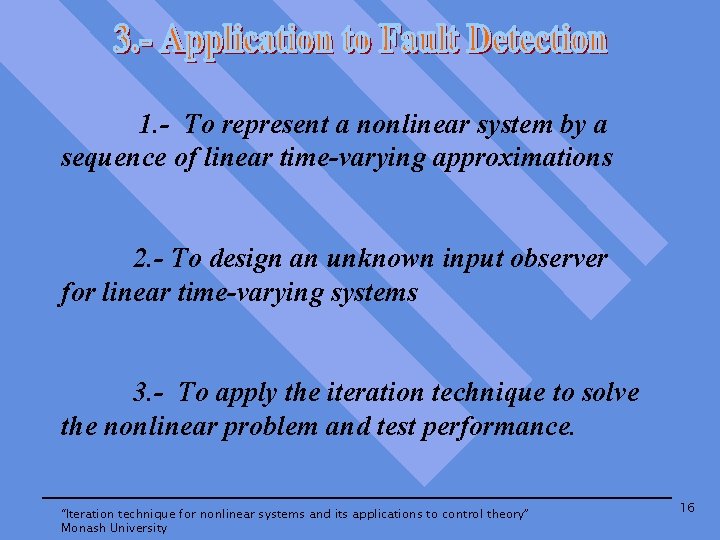 3.- Application to Fault Detection

1.- To represent a nonlinear system by a sequence of linear time-varying approximations

2.- To design an unknown input observer for linear time-varying systems

3.- To apply the iteration technique to solve the nonlinear problem and test performance.

"Iteration technique for nonlinear systems and its applications to control theory"
Monash University

16